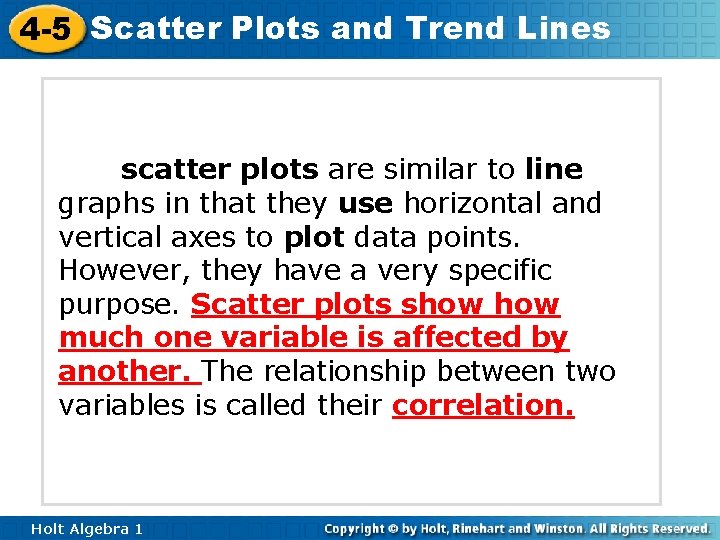 4-5 Scatter Plots and Trend Lines

scatter plots are similar to line graphs in that they use horizontal and vertical axes to plot data points. However, they have a very specific purpose. Scatter plots show how much one variable is affected by another. The relationship between two variables is called their correlation.

Holt Algebra 1

Copyright © by Holt, Rinehart and Winston. All Rights Reserved.